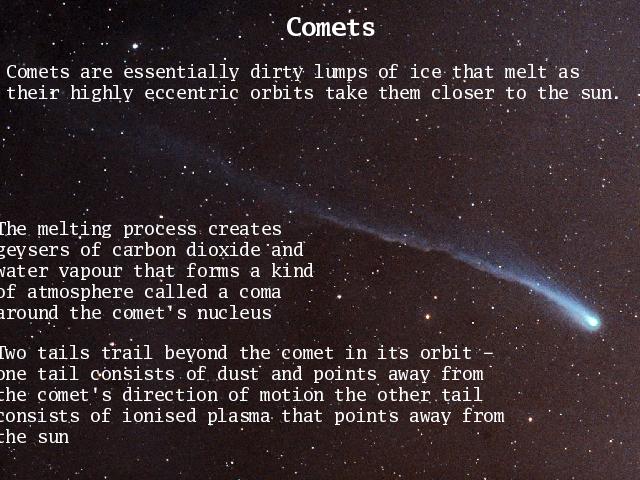 Comets

Comets are essentially dirty lumps of ice that melt as their highly eccentric orbits take them closer to the sun.

The melting process creates geysers of carbon dioxide and water vapour that forms a kind of atmosphere called a coma around the comet's nucleus

Two tails trail beyond the comet in its orbit – one tail consists of dust and points away from the comet's direction of motion the other tail consists of ionised plasma that points away from the sun